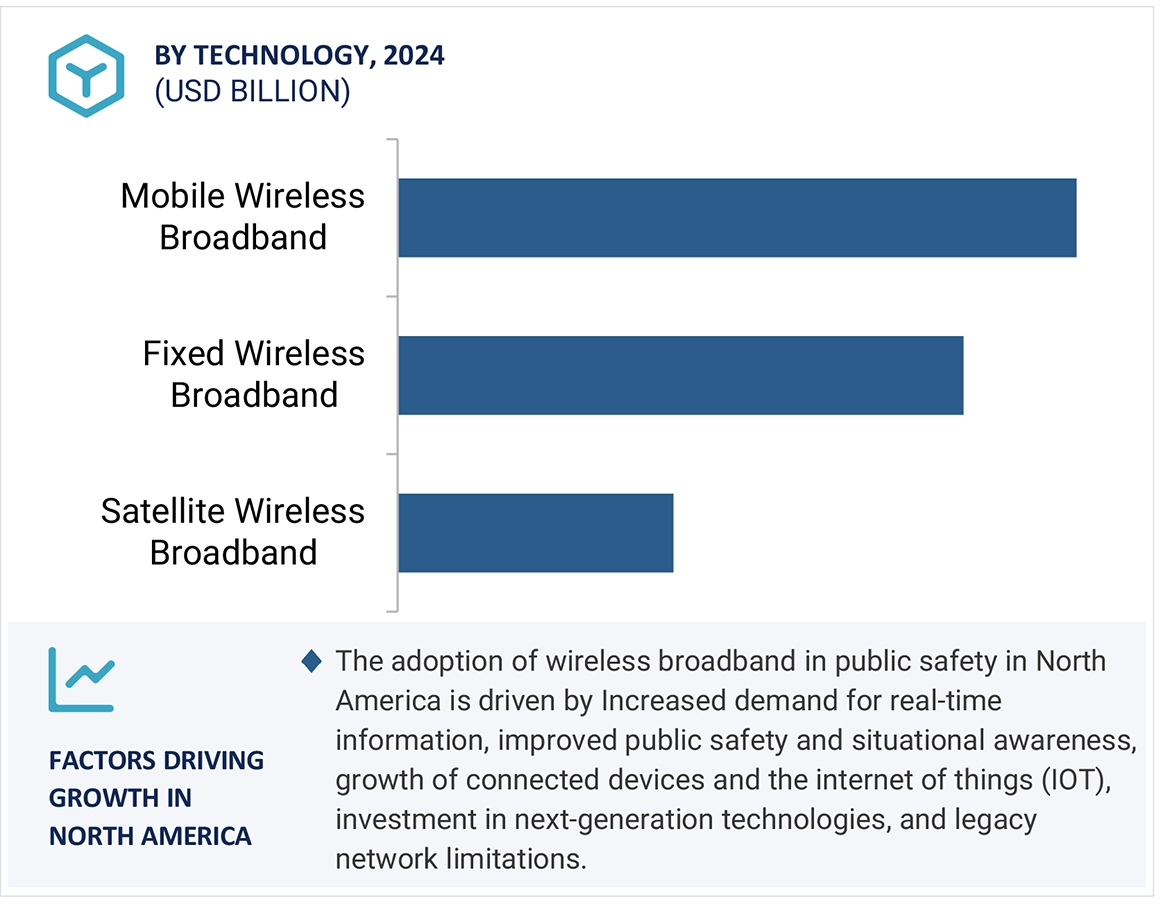 BY TECHNOLOGY, 2024
(USD BILLION)

Mobile Wireless Broadband

Fixed Wireless Broadband

Satellite Wireless Broadband

FACTORS DRIVING GROWTH IN NORTH AMERICA

The adoption of wireless broadband in public safety in North America is driven by Increased demand for real-time information, improved public safety and situational awareness, growth of connected devices and the internet of things (IOT), investment in next-generation technologies, and legacy network limitations.